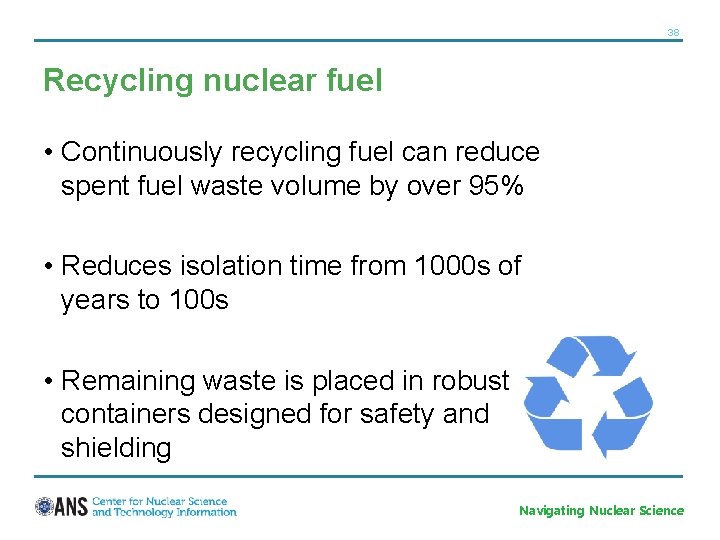 38

Recycling nuclear fuel

• Continuously recycling fuel can reduce spent fuel waste volume by over 95%

• Reduces isolation time from 1000s of years to 100s

• Remaining waste is placed in robust containers designed for safety and shielding

ANS Center for Nuclear Science and Technology Information

Navigating Nuclear Science